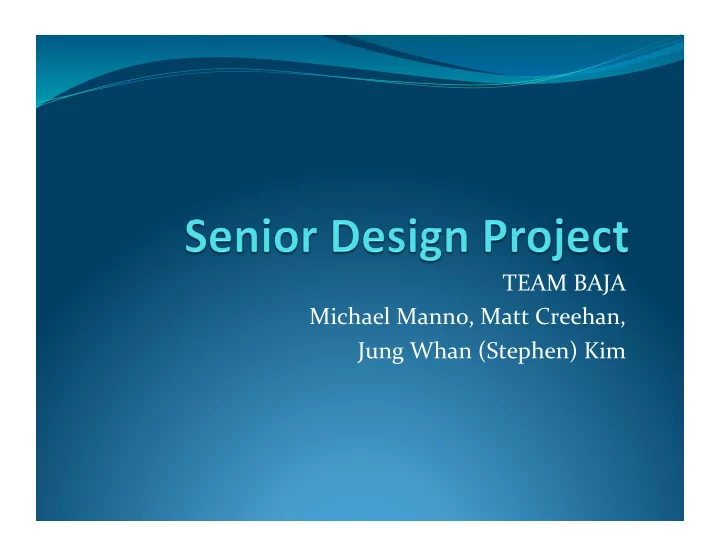 Senior Design Project

TEAM BAJA
Michael Manno, Matt Creehan,
Jung Whan (Stephen) Kim